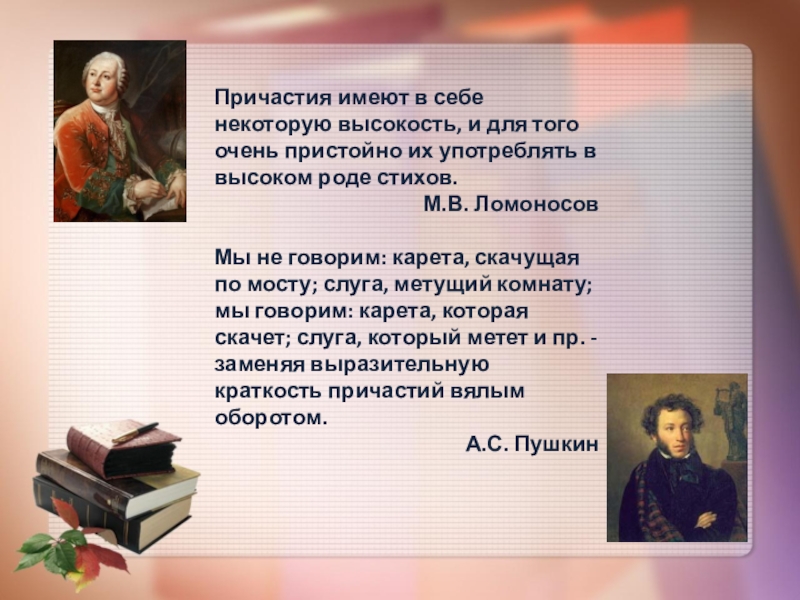 Причастия имеют в себе некоторую высокость, и для того очень пристойно их употреблять в высоком роде стихов.
М.В. Ломоносов

Мы не говорим: карета, скачущая по мосту; слуга, метущий комнату; мы говорим: карета, которая скачет; слуга, который метет и пр. - заменяя выразительную краткость причастий вялым оборотом.
А.С. Пушкин